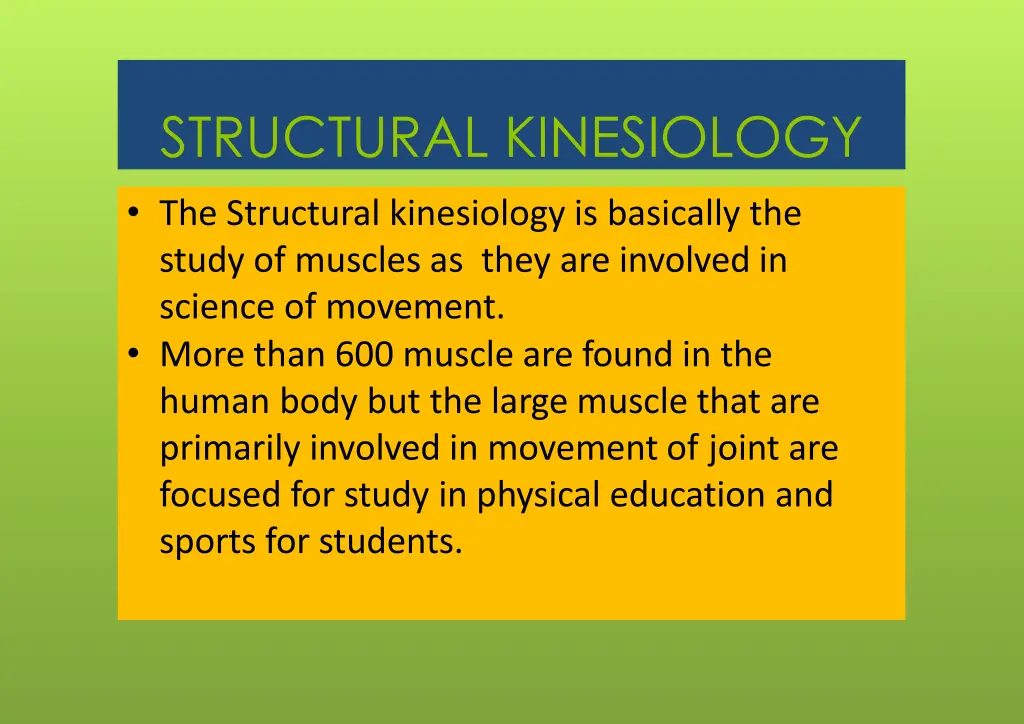 STRUCTURAL KINESIOLOGY

• The Structural kinesiology is basically the study of muscles as they are involved in science of movement.
• More than 600 muscle are found in the human body but the large muscle that are primarily involved in movement of joint are focused for study in physical education and sports for students.